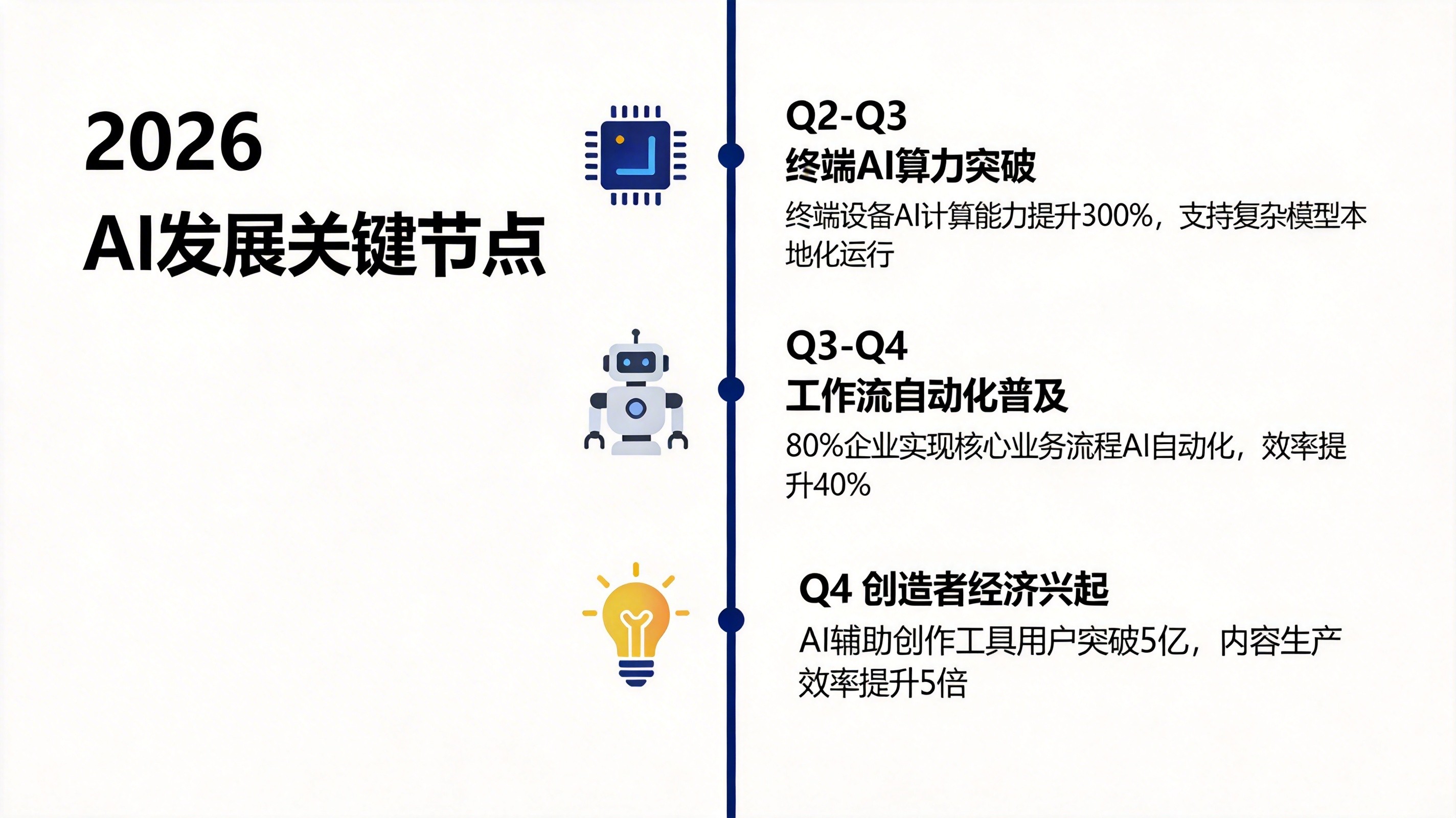 2026
AI发展关键节点

Q2-Q3
终端AI算力突破
终端设备AI计算能力提升300%，支持复杂模型本地化运行

Q3-Q4
工作流自动化普及
80%企业实现核心业务流程AI自动化，效率提升40%

Q4 创造者经济兴起
AI辅助创作工具用户突破5亿，内容生产效率提升5倍